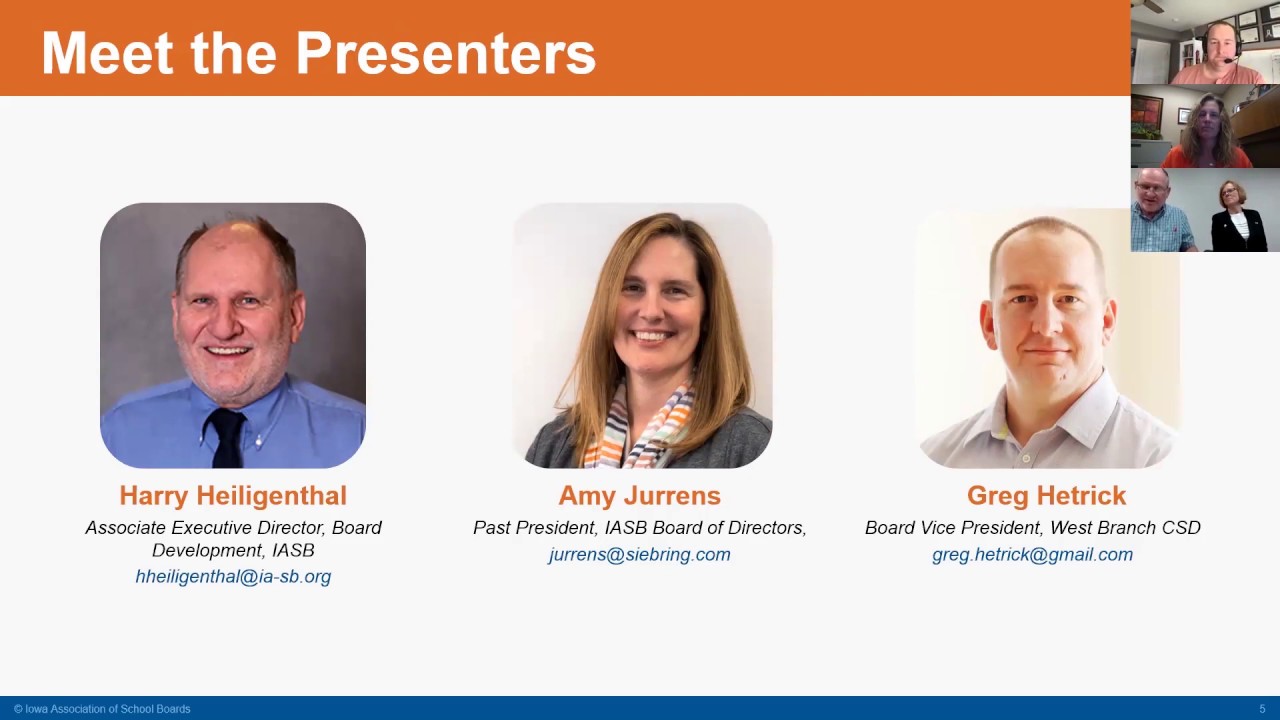 Meet the Presenters

Harry Heiligenthal
Associate Executive Director, Board Development, IASB
hheiligenthal@ia-sb.org

Amy Jurrens
Past President, IASB Board of Directors,
jurrens@siebring.com

Greg Hetrick
Board Vice President, West Branch CSD
greg.hetrick@gmail.com

© Iowa Association of School Boards

5